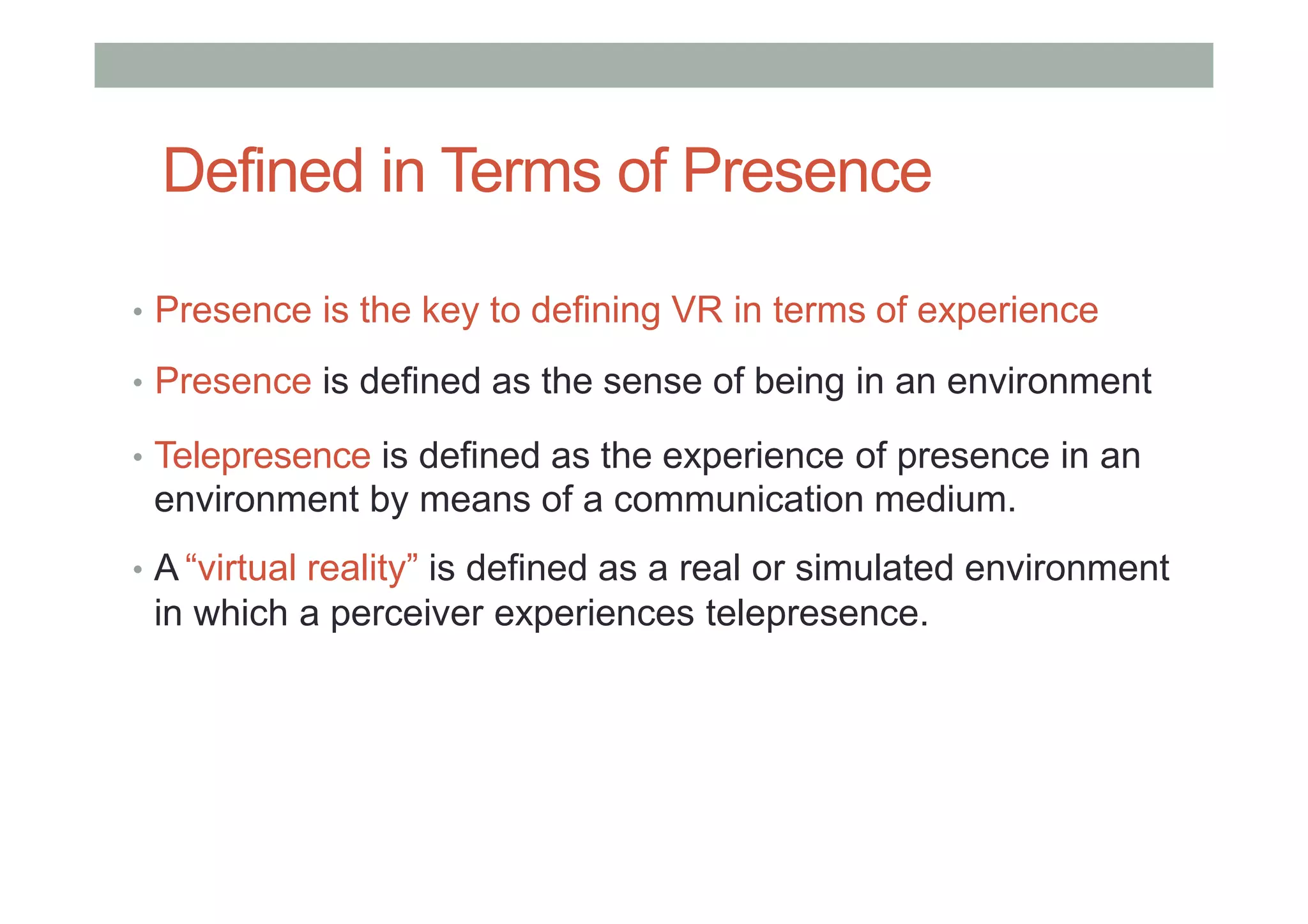 Defined in Terms of Presence

• Presence is the key to defining VR in terms of experience

• Presence is defined as the sense of being in an environment

• Telepresence is defined as the experience of presence in an environment by means of a communication medium.

• A “virtual reality” is defined as a real or simulated environment in which a perceiver experiences telepresence.